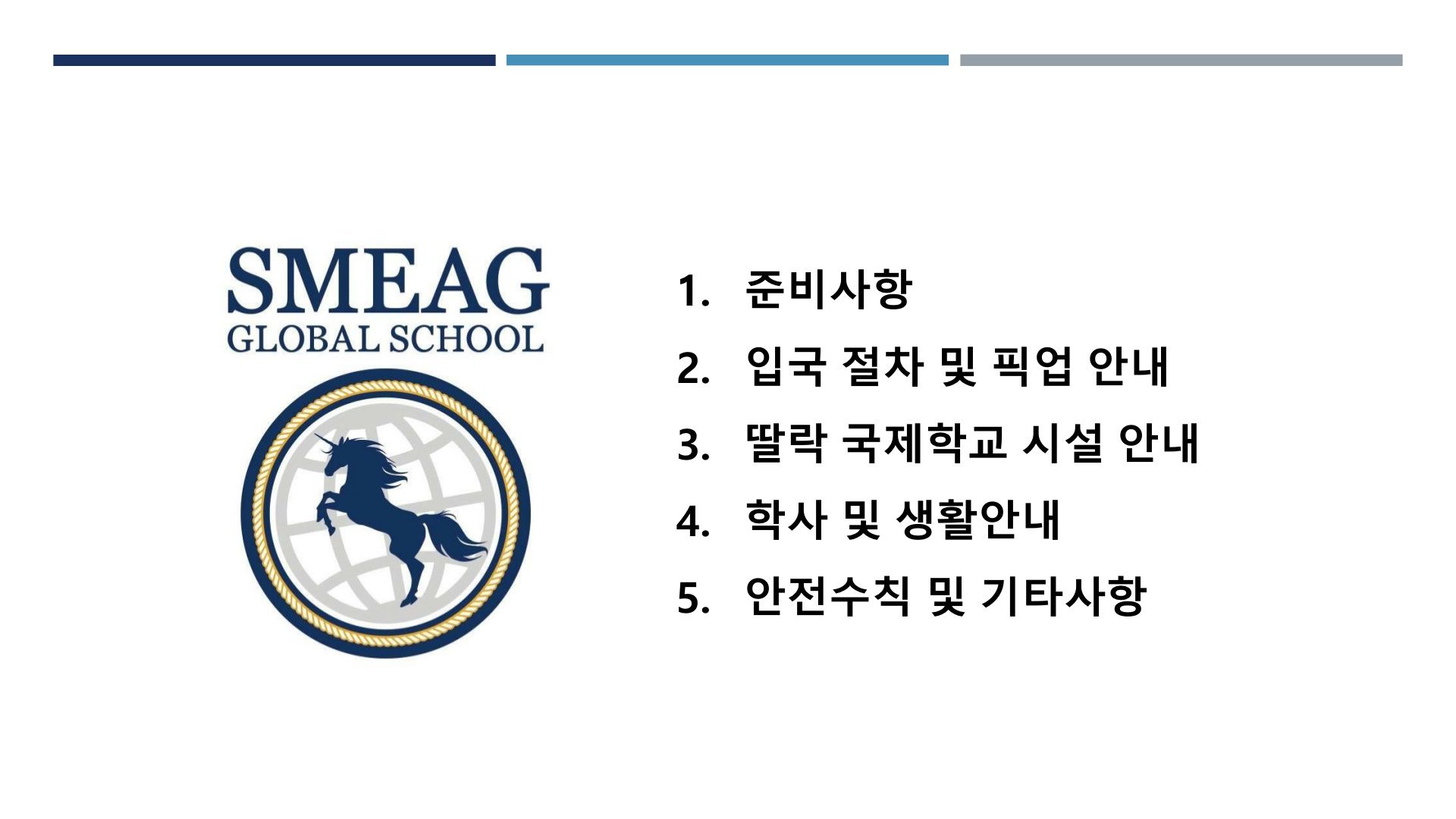 SMEAG
GLOBAL SCHOOL

1. 준비사항
2. 입국 절차 및 픽업 안내
3. 딸락 국제학교 시설 안내
4. 학사 및 생활안내
5. 안전수칙 및 기타사항